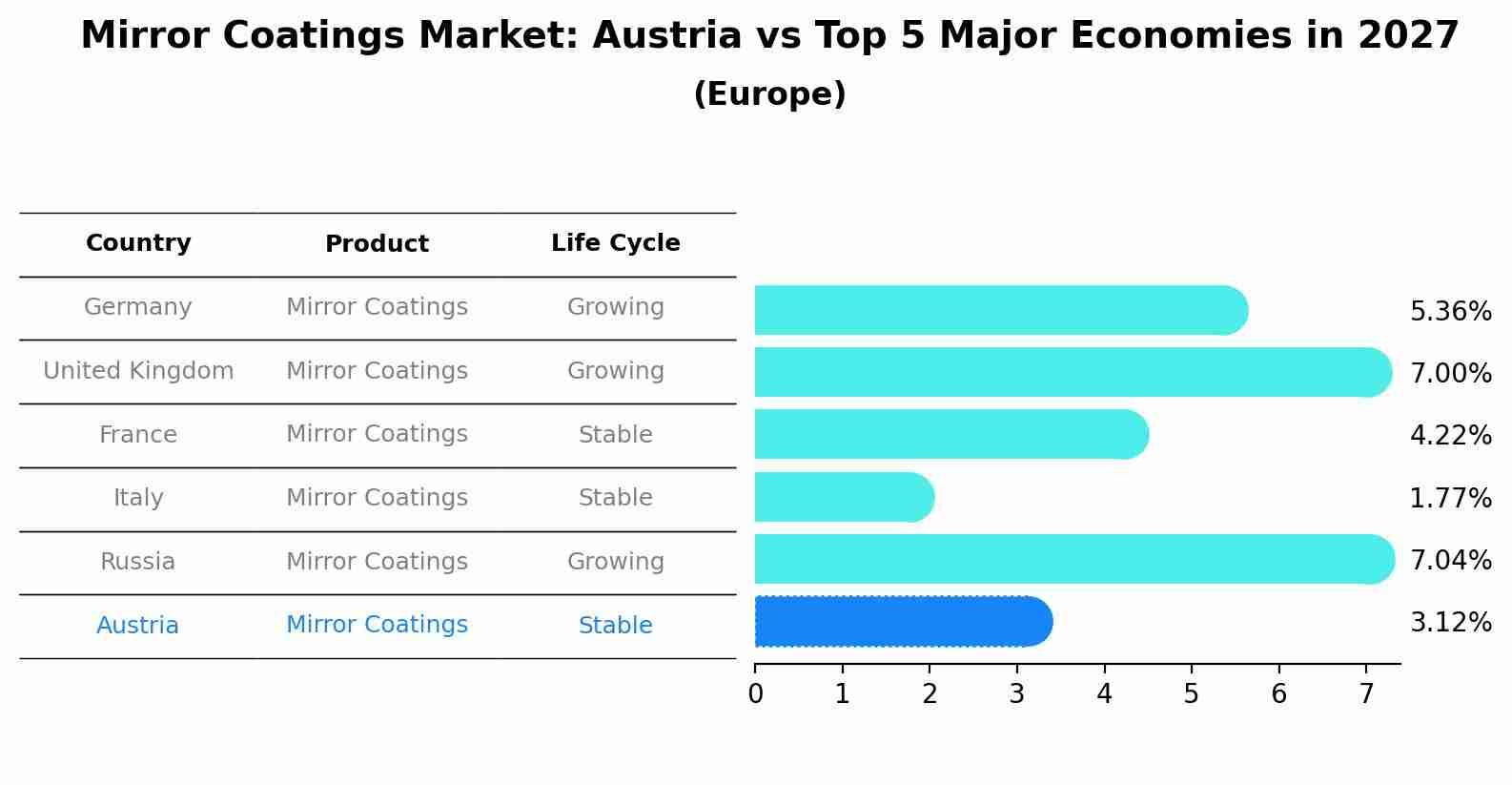 Mirror Coatings Market: Austria vs Top 5 Major Economies in 2027

(Europe)

| Country | Product | Life Cycle |
|---|---|---|
| Germany | Mirror Coatings | Growing |
| United Kingdom | Mirror Coatings | Growing |
| France | Mirror Coatings | Stable |
| Italy | Mirror Coatings | Stable |
| Russia | Mirror Coatings | Growing |
| Austria | Mirror Coatings | Stable |

5.36%
7.00%
4.22%
1.77%
7.04%
3.12%

0 1 2 3 4 5 6 7